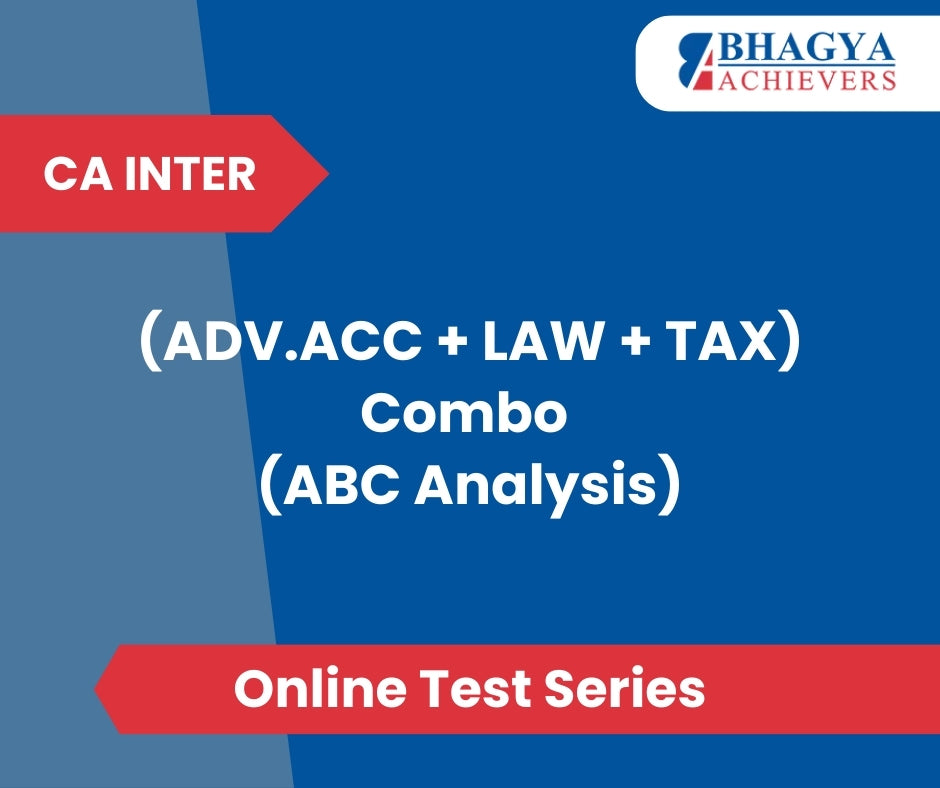 BHAGYA ACHIEVERS

CA INTER

(ADV.ACC + LAW + TAX) Combo (ABC Analysis)

Online Test Series